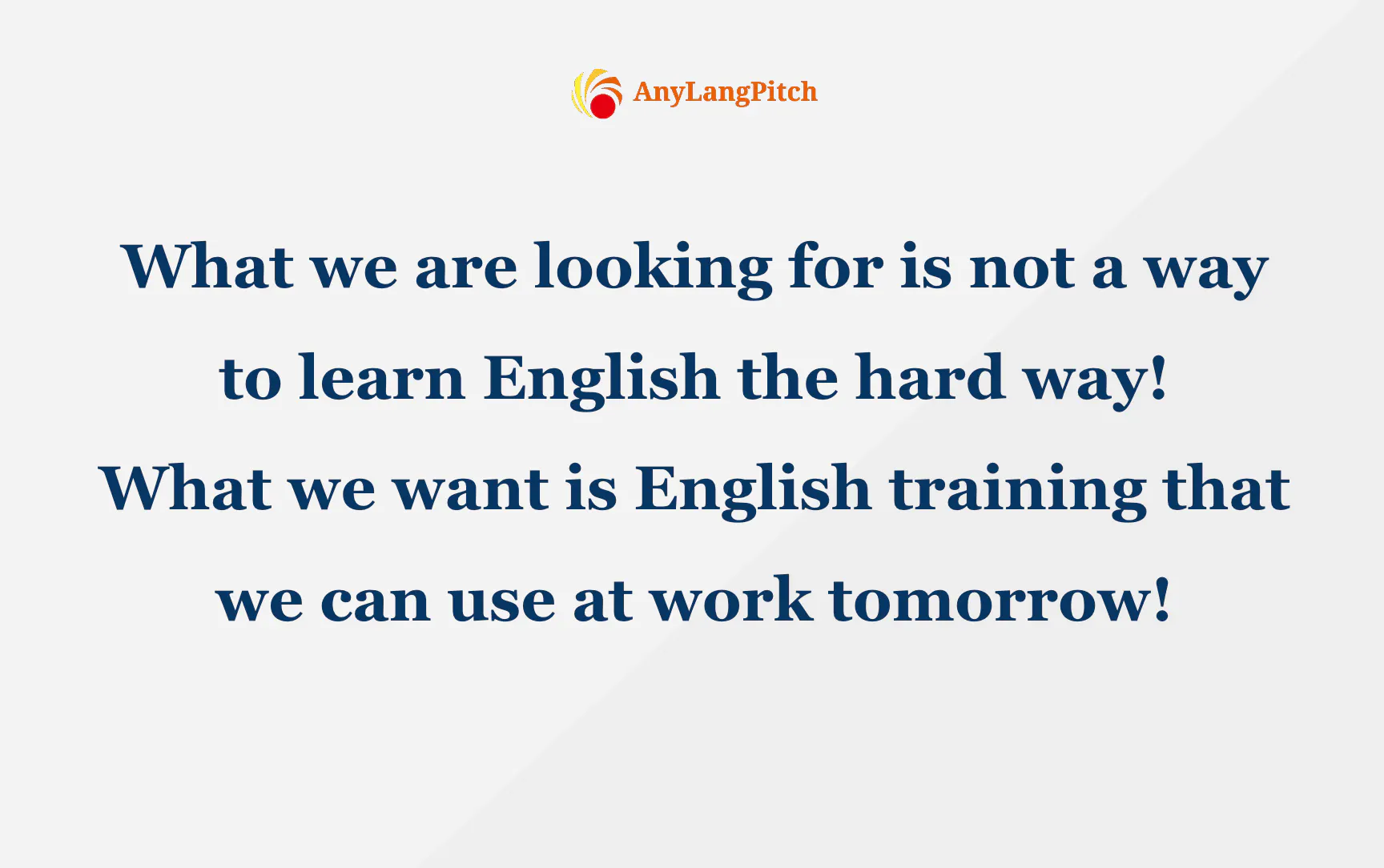 AnyLangPitch

What we are looking for is not a way to learn English the hard way!
What we want is English training that we can use at work tomorrow!